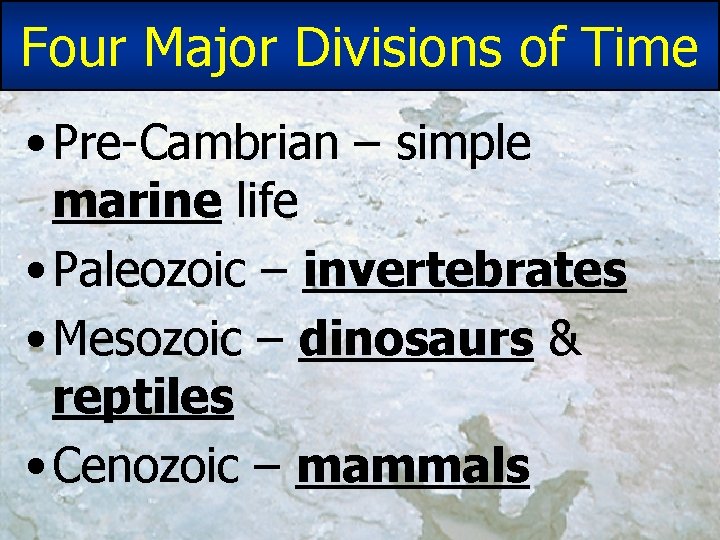 Four Major Divisions of Time

• Pre-Cambrian – simple marine life
• Paleozoic – invertebrates
• Mesozoic – dinosaurs & reptiles
• Cenozoic – mammals